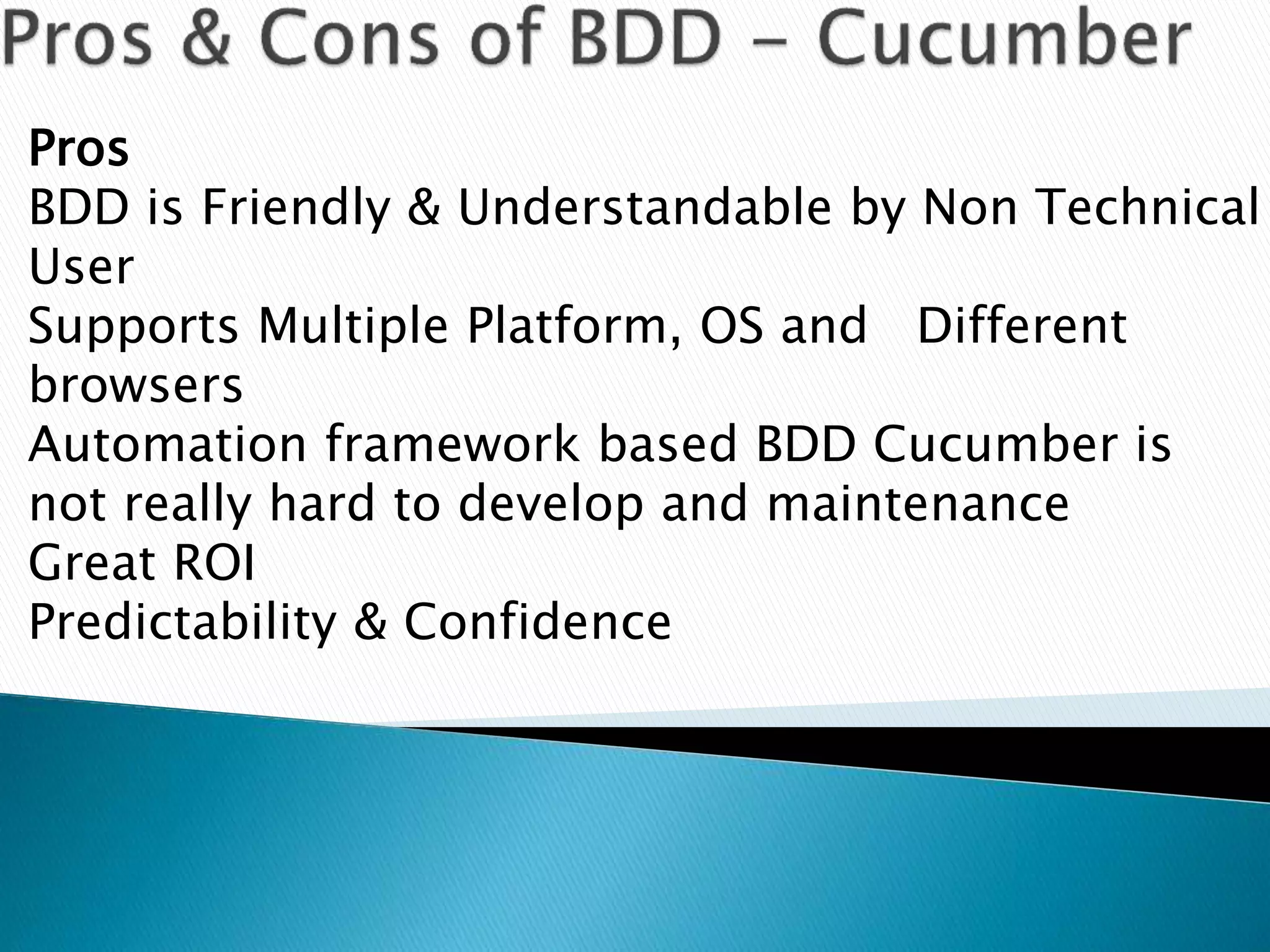 Pros & Cons of BDD – Cucumber

Pros
BDD is Friendly & Understandable by Non Technical User
Supports Multiple Platform, OS and Different browsers
Automation framework based BDD Cucumber is not really hard to develop and maintenance
Great ROI
Predictability & Confidence